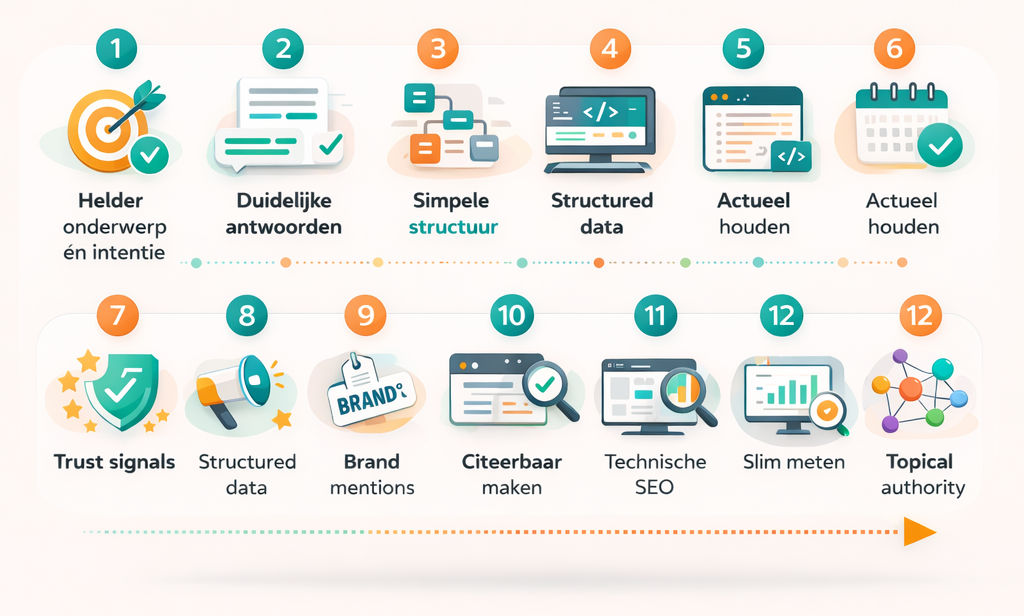 1
Helder onderwerp én intentie

2
Duidelijke antwoorden

3
Simpele structuur

4
Structured data

5
Actueel houden

6
Actueel houden

7
Trust signals

8
Structured data

9
BRAND
Brand mentions

10
Citeerbaar maken

11
Technische SEO

12
Slim meten

12
Topical authority